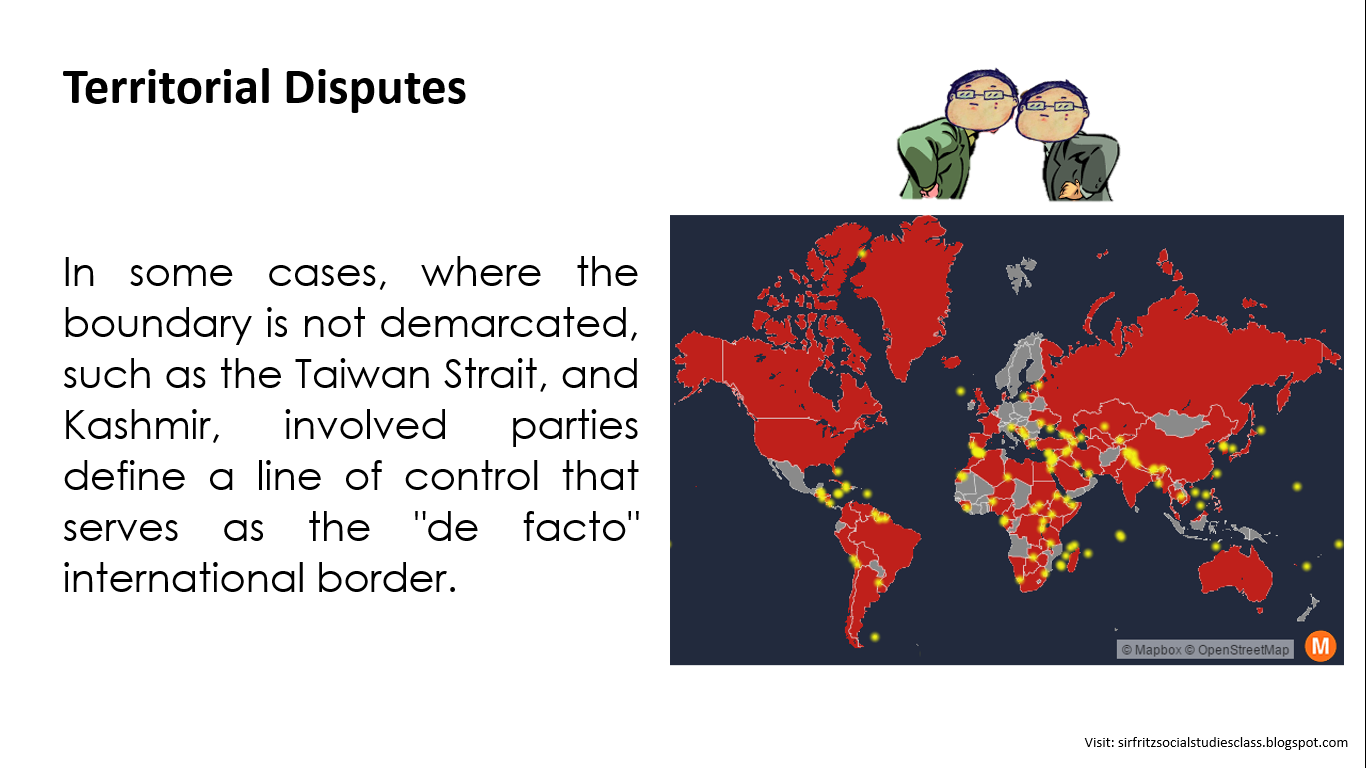 Territorial Disputes

In some cases, where the boundary is not demarcated, such as the Taiwan Strait, and Kashmir, involved parties define a line of control that serves as the "de facto" international border.

© Mapbox © OpenStreetMap

M

Visit: sirfritzsocialstudiesclass.blogspot.com